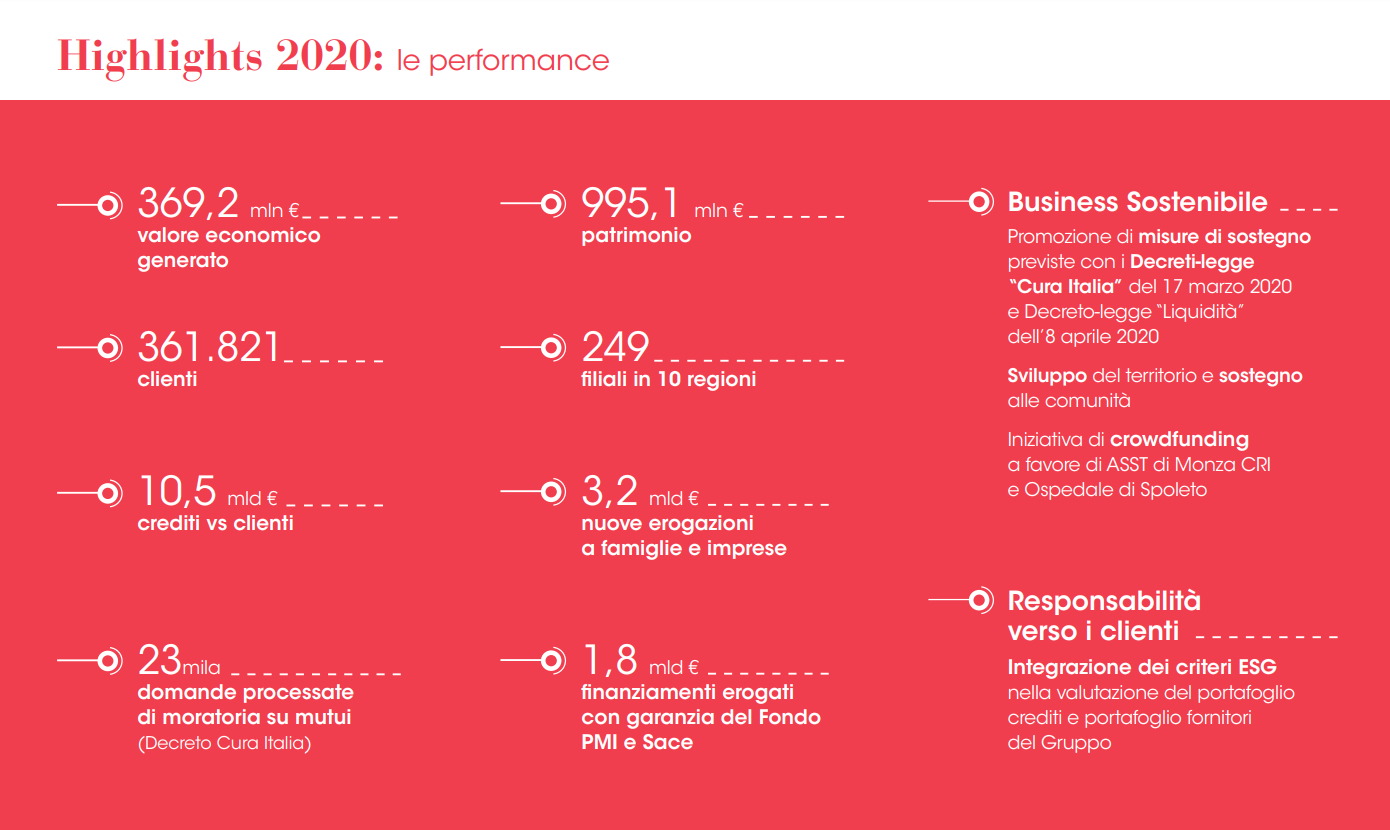 Highlights 2020: le performance

369,2 mln €
valore economico generato

361.821
clienti

10,5 mld €
crediti vs clienti

23mila
domande processate di moratoria su mutui
(Decreto Cura Italia)

995,1 mln €
patrimonio

249
filiali in 10 regioni

3,2 mld €
nuove erogazioni a famiglie e imprese

1,8 mld €
finanziamenti erogati con garanzia del Fondo PMI e Sace

Business Sostenibile

Promozione di misure di sostegno previste con i Decreti-legge "Cura Italia" del 17 marzo 2020 e Decreto-legge "Liquidità" dell'8 aprile 2020

Sviluppo del territorio e sostegno alle comunità

Iniziativa di crowdfunding a favore di ASST di Monza CRI e Ospedale di Spoleto

Responsabilità verso i clienti

Integrazione dei criteri ESG nella valutazione del portafoglio crediti e portafoglio fornitori del Gruppo